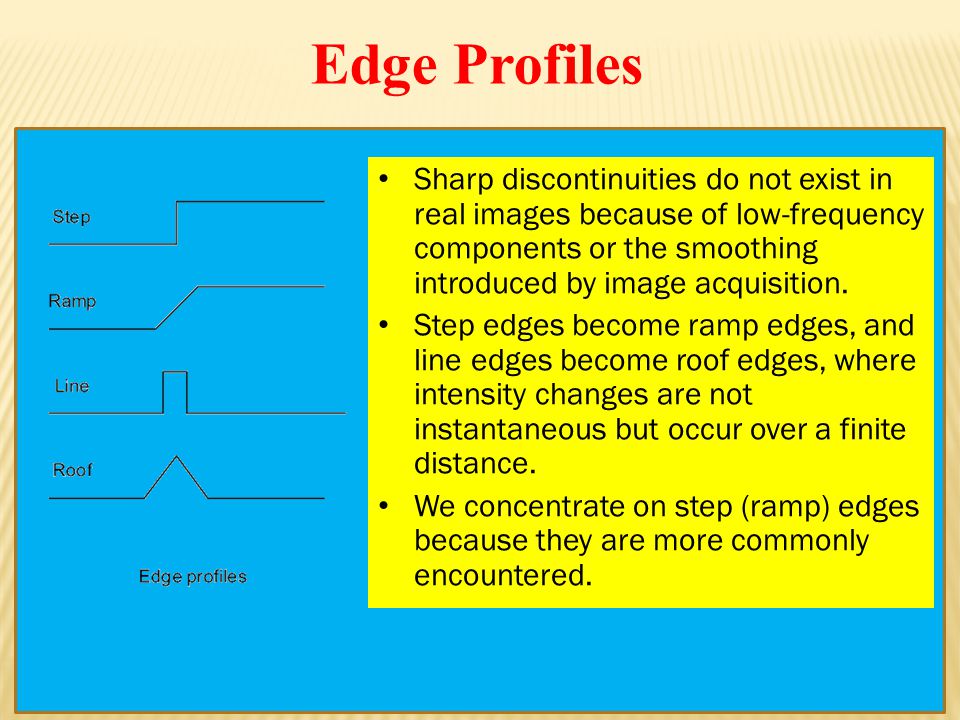 Edge Profiles

Step

Ramp

Line

Roof

Edge profiles

• Sharp discontinuities do not exist in real images because of low-frequency components or the smoothing introduced by image acquisition.

• Step edges become ramp edges, and line edges become roof edges, where intensity changes are not instantaneous but occur over a finite distance.

• We concentrate on step (ramp) edges because they are more commonly encountered.